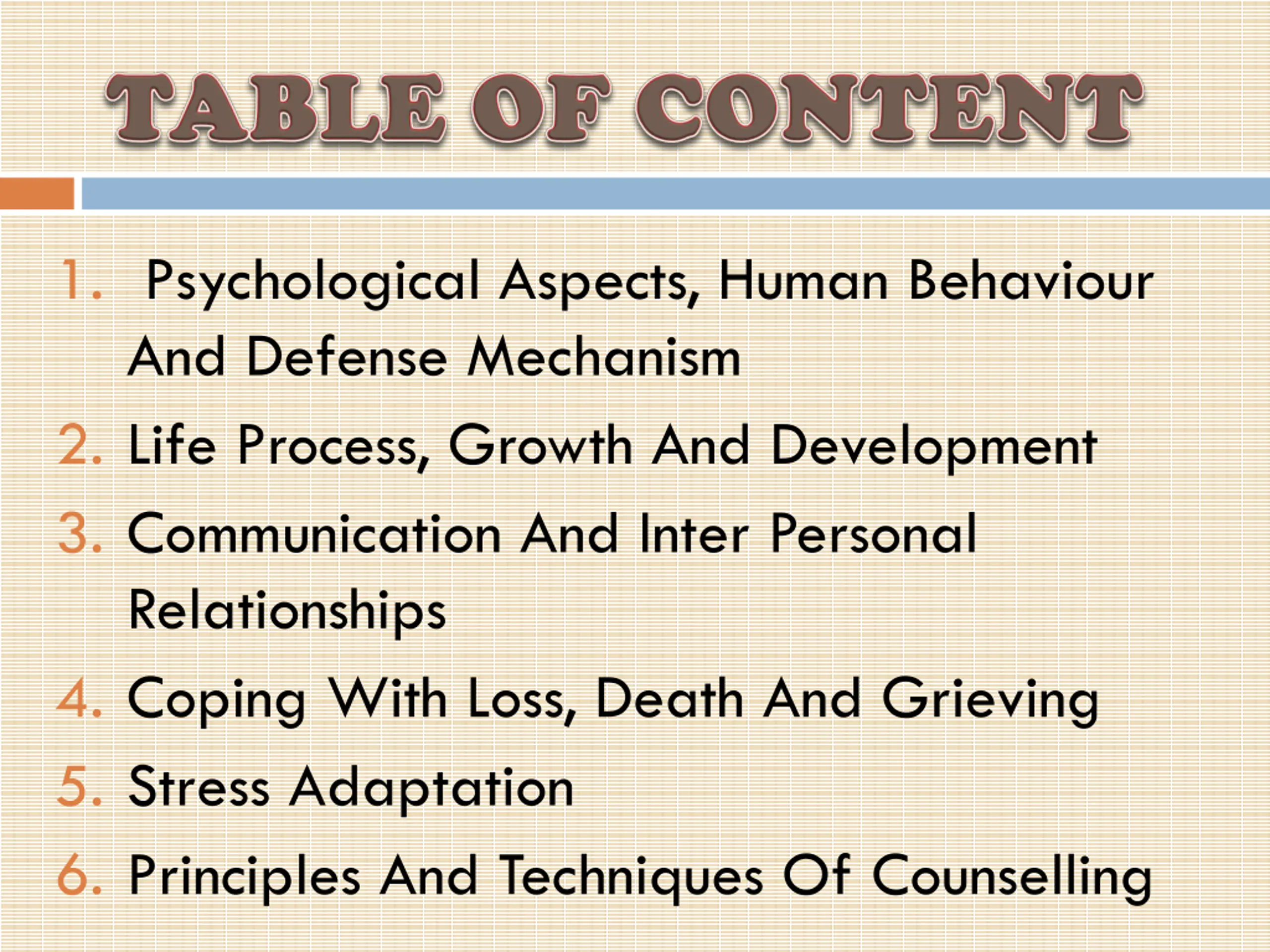 TABLE OF CONTENT

1. Psychological Aspects, Human Behaviour And Defense Mechanism
2. Life Process, Growth And Development
3. Communication And Inter Personal Relationships
4. Coping With Loss, Death And Grieving
5. Stress Adaptation
6. Principles And Techniques Of Counselling